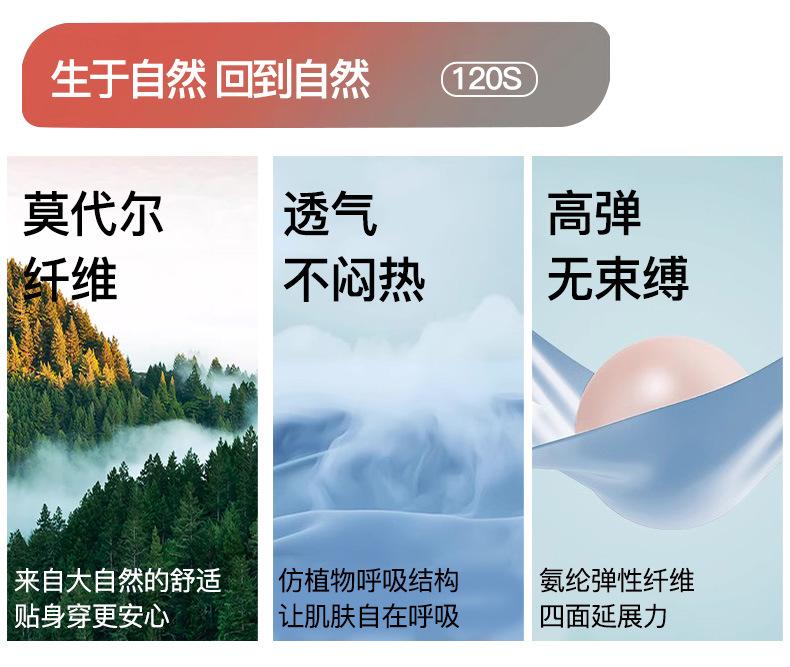 生于自然 回到自然 120S

莫代尔
纤维

来自大自然的舒适
贴身穿更安心

透气
不闷热

仿植物呼吸结构
让肌肤自在呼吸

高弹
无束缚

氨纶弹性纤维
四面延展力